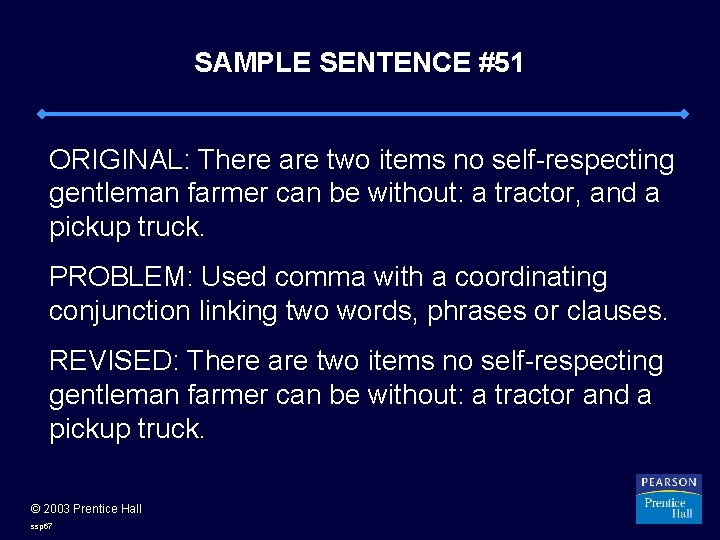 SAMPLE SENTENCE #51

ORIGINAL: There are two items no self-respecting gentleman farmer can be without: a tractor, and a pickup truck.

PROBLEM: Used comma with a coordinating conjunction linking two words, phrases or clauses.

REVISED: There are two items no self-respecting gentleman farmer can be without: a tractor and a pickup truck.

© 2003 Prentice Hall

ssp67

PEARSON
Prentice Hall